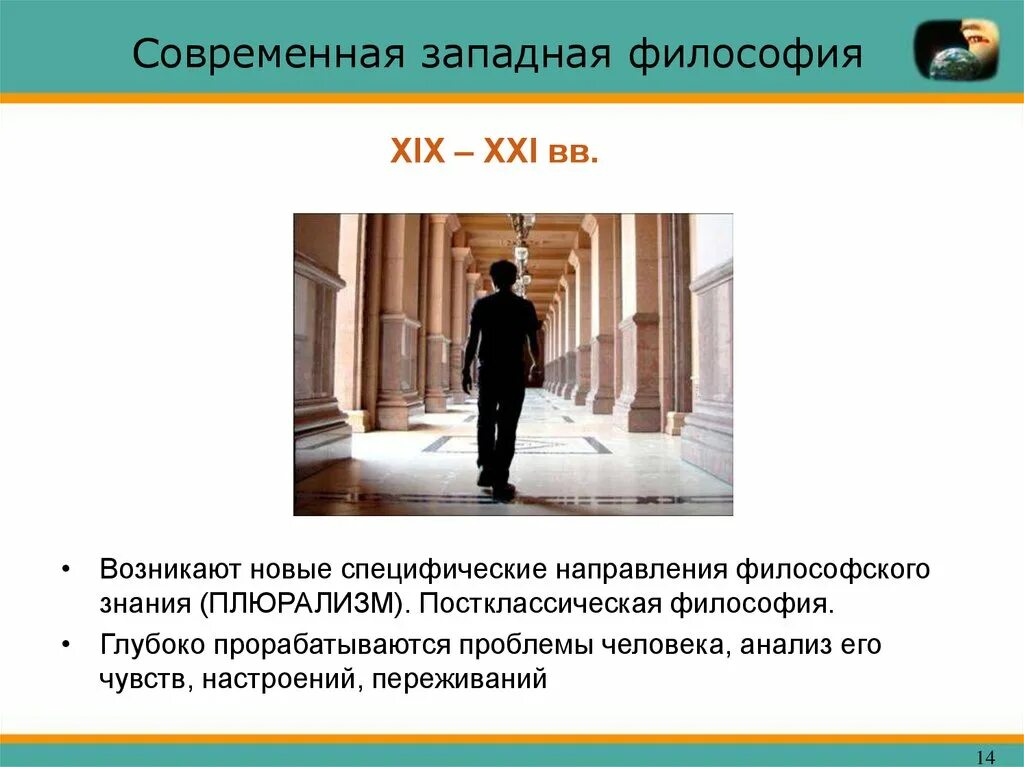 Современная западная философия

XIX – XXI вв.

• Возникают новые специфические направления философского знания (ПЛЮРАЛИЗМ). Постклассическая философия.
• Глубоко прорабатываются проблемы человека, анализ его чувств, настроений, переживаний

14